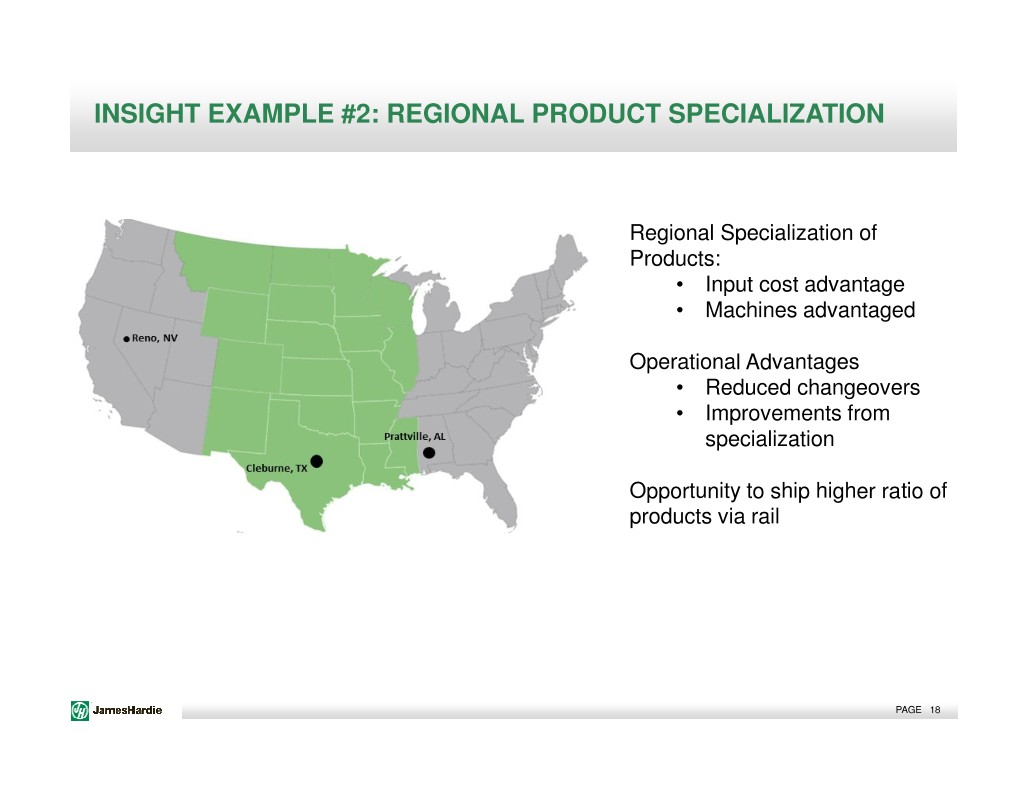 INSIGHT EXAMPLE #2: REGIONAL PRODUCT SPECIALIZATION

Reno, NV

Prattville, AL

Cleburne, TX

Regional Specialization of Products:
• Input cost advantage
• Machines advantaged

Operational Advantages
• Reduced changeovers
• Improvements from specialization

Opportunity to ship higher ratio of products via rail

JamesHardie

PAGE 18